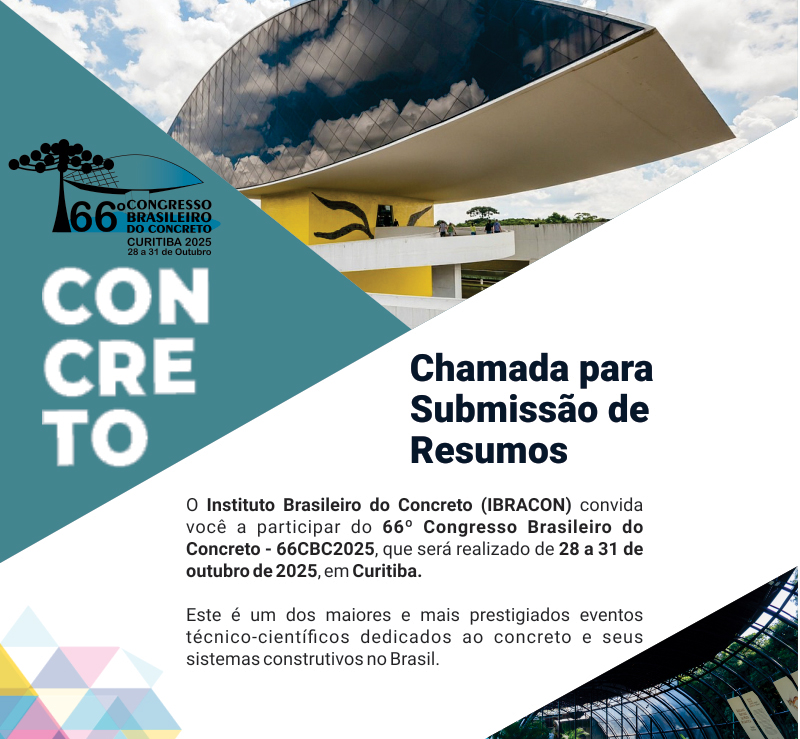 66º CONGRESSO BRASILEIRO DO CONCRETO
CURITIBA 2025
28 a 31 de Outubro

CON
CRE
TO

Chamada para Submissão de Resumos

O Instituto Brasileiro do Concreto (IBRACON) convida você a participar do 66º Congresso Brasileiro do Concreto - 66CBC2025, que será realizado de 28 a 31 de outubro de 2025, em Curitiba.

Este é um dos maiores e mais prestigiados eventos técnico-científicos dedicados ao concreto e seus sistemas construtivos no Brasil.